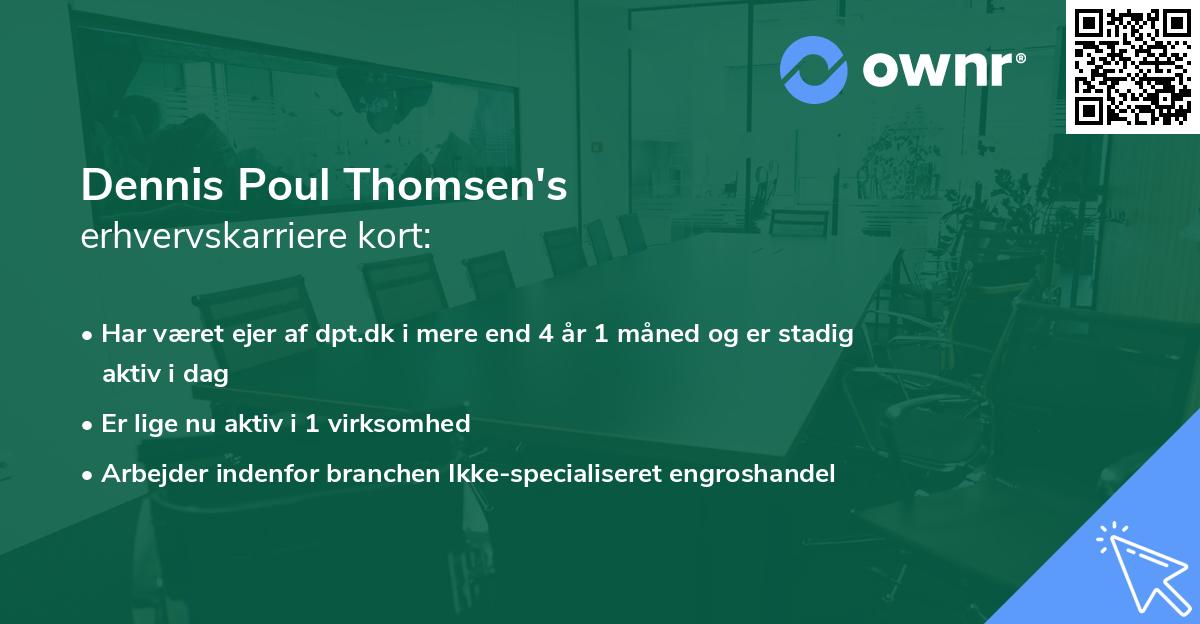 ownr®

Dennis Poul Thomsen's
erhvervskarriere kort:

• Har været ejer af dpt.dk i mere end 4 år 1 måned og er stadig aktiv i dag
• Er lige nu aktiv i 1 virksomhed
• Arbejder indenfor branchen Ikke-specialiseret engroshandel